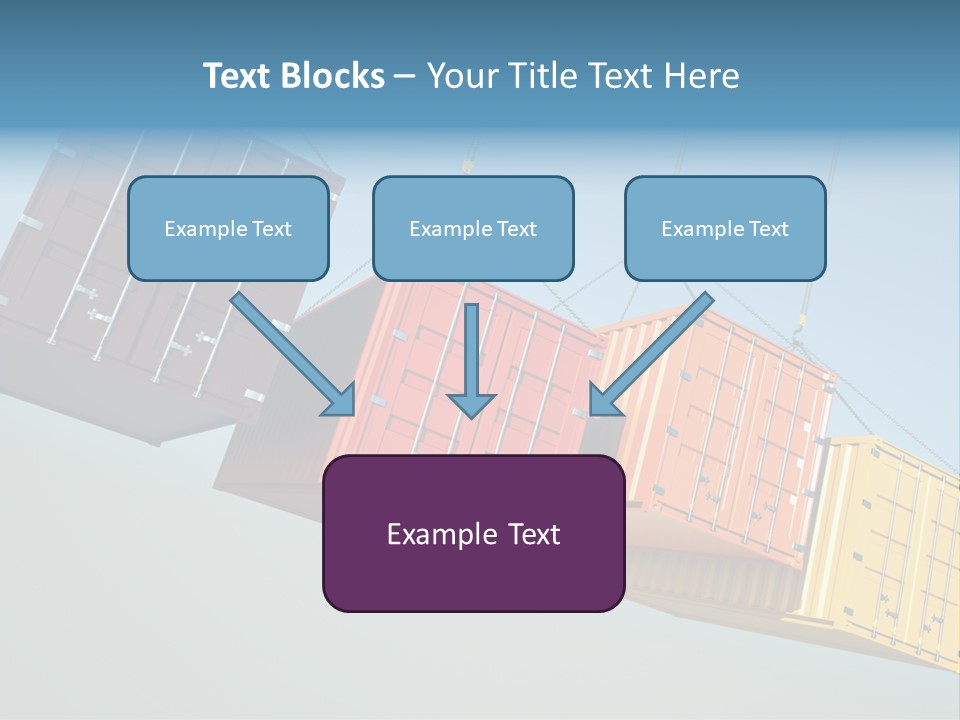 Text Blocks – Your Title Text Here

Example Text

Example Text

Example Text

Example Text